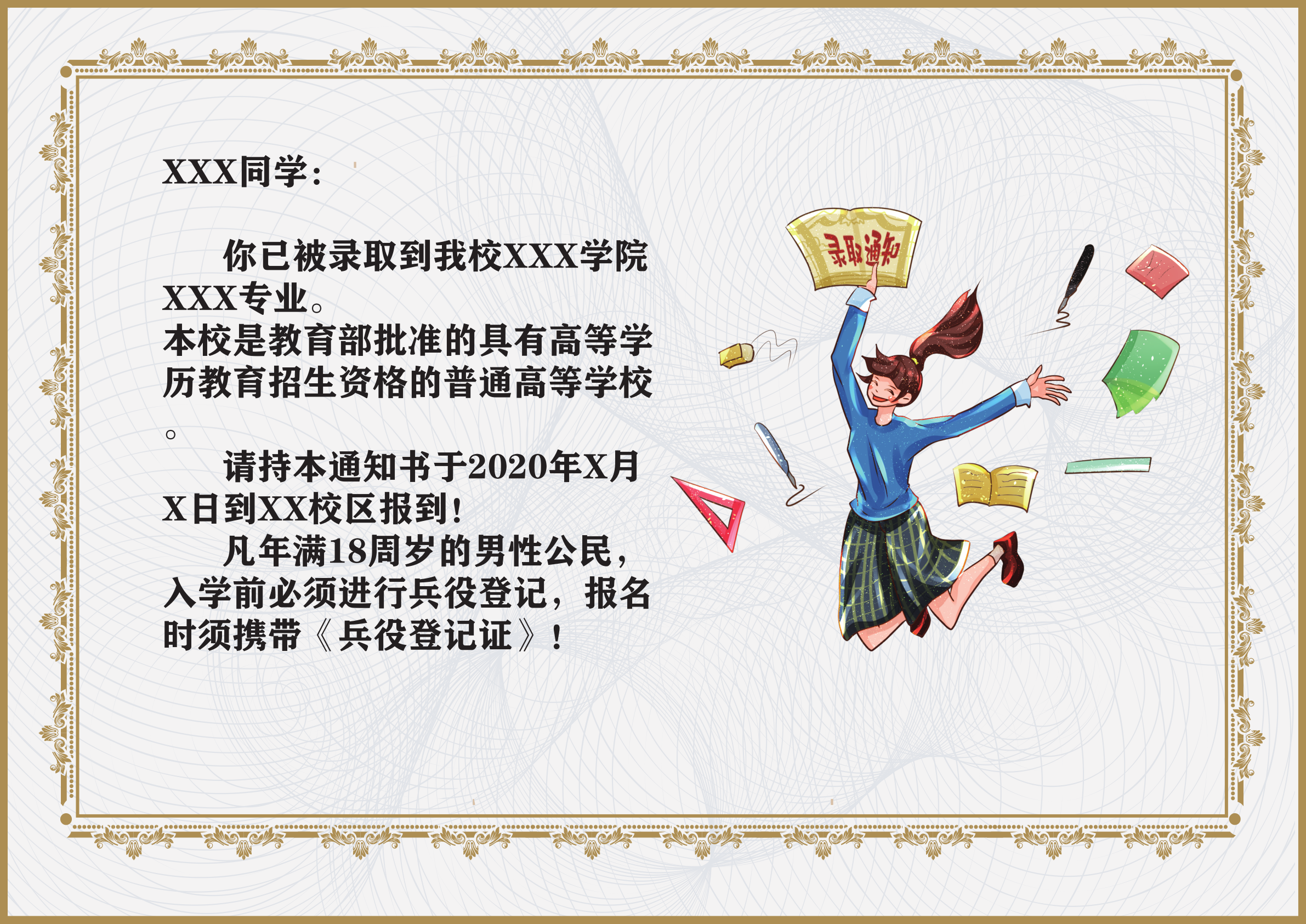 XXX同学：

你已被录取到我校XXX学院XXX专业。
本校是教育部批准的具有高等学历教育招生资格的普通高等学校。

请持本通知书于2020年X月X日到XX校区报到！

凡年满18周岁的男性公民，入学前必须进行兵役登记，报名时须携带《兵役登记证》！

录取通知